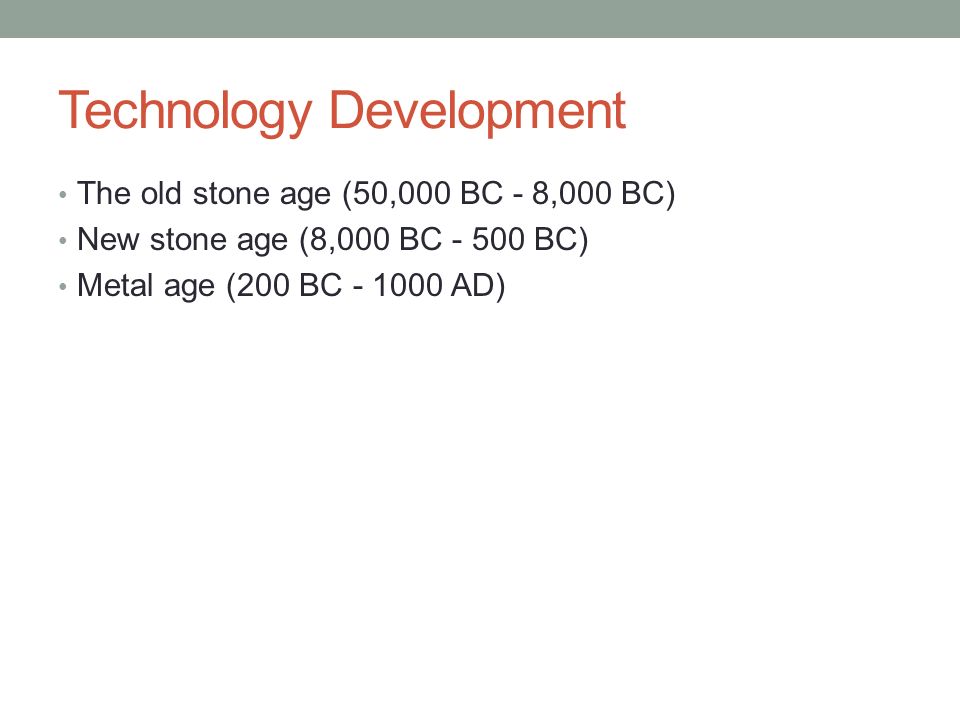 Technology Development

• The old stone age (50,000 BC - 8,000 BC)
• New stone age (8,000 BC - 500 BC)
• Metal age (200 BC - 1000 AD)